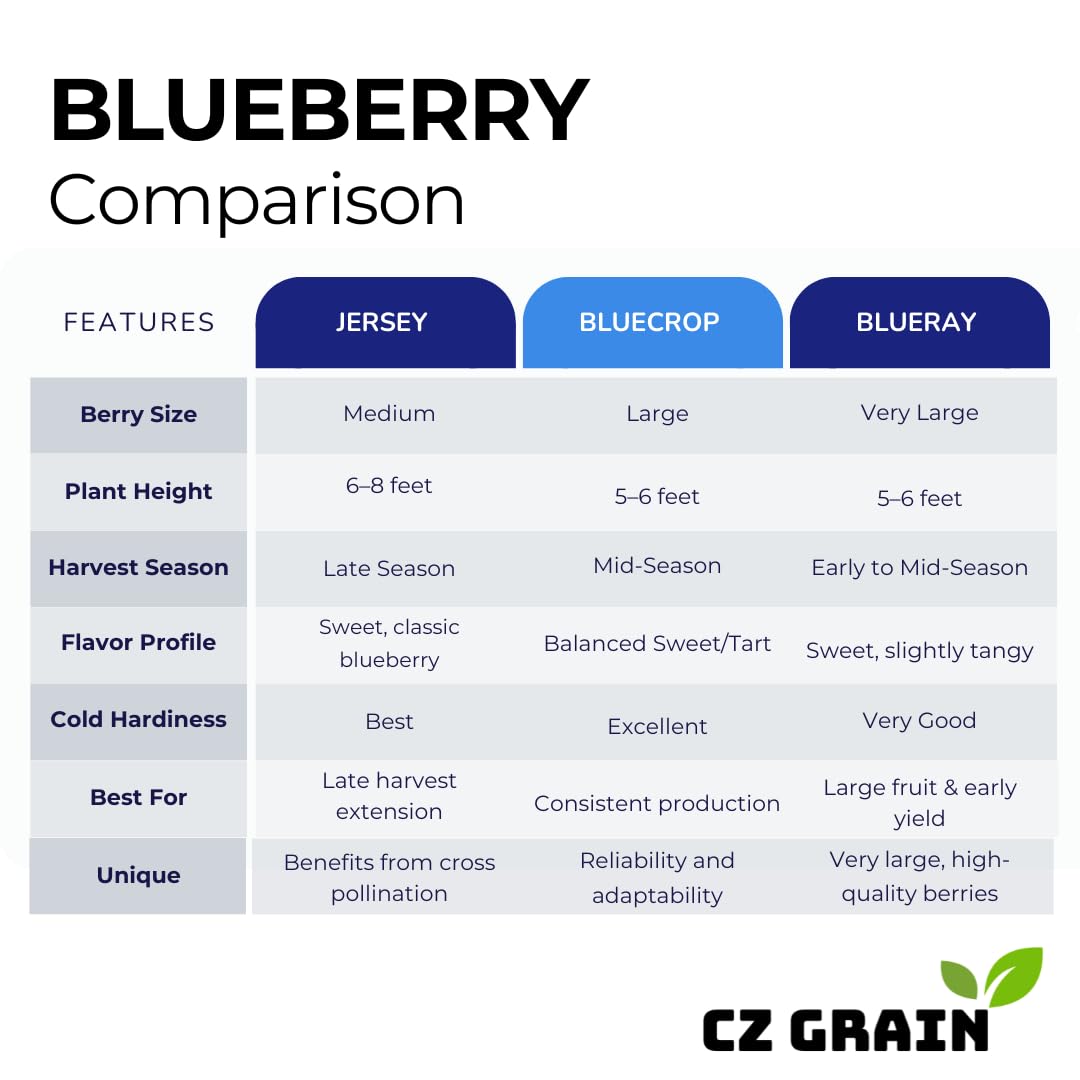 BLUEBERRY
Comparison

| FEATURES | JERSEY | BLUECROP | BLUERAY |
|---|---|---|---|
| Berry Size | Medium | Large | Very Large |
| Plant Height | 6–8 feet | 5–6 feet | 5–6 feet |
| Harvest Season | Late Season | Mid-Season | Early to Mid-Season |
| Flavor Profile | Sweet, classic blueberry | Balanced Sweet/Tart | Sweet, slightly tangy |
| Cold Hardiness | Best | Excellent | Very Good |
| Best For | Late harvest extension | Consistent production | Large fruit & early yield |
| Unique | Benefits from cross pollination | Reliability and adaptability | Very large, high-quality berries |

CZ GRAIN